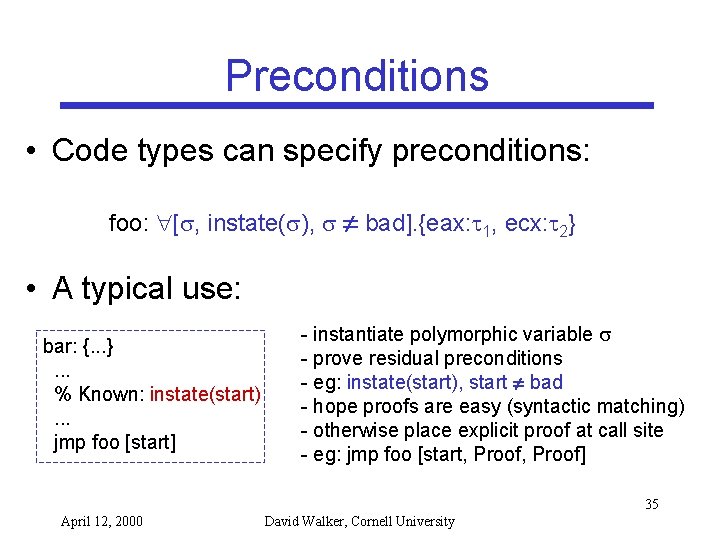 Preconditions

• Code types can specify preconditions:

foo: $\forall[\sigma, \text{instate}(\sigma), \sigma \neq \text{bad}].\{\text{eax}:\tau_1, \text{ecx}:\tau_2\}$

• A typical use:

bar: {...}
...
% Known: instate(start)
...
jmp foo [start]

- instantiate polymorphic variable $\sigma$
- prove residual preconditions
- eg: instate(start), start $\neq$ bad
- hope proofs are easy (syntactic matching)
- otherwise place explicit proof at call site
- eg: jmp foo [start, Proof, Proof]

35

April 12, 2000

David Walker, Cornell University